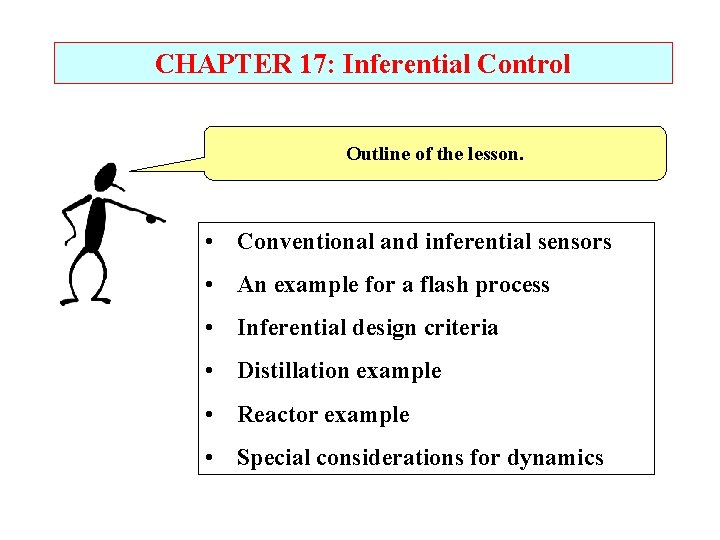 CHAPTER 17: Inferential Control

Outline of the lesson.

• Conventional and inferential sensors
• An example for a flash process
• Inferential design criteria
• Distillation example
• Reactor example
• Special considerations for dynamics